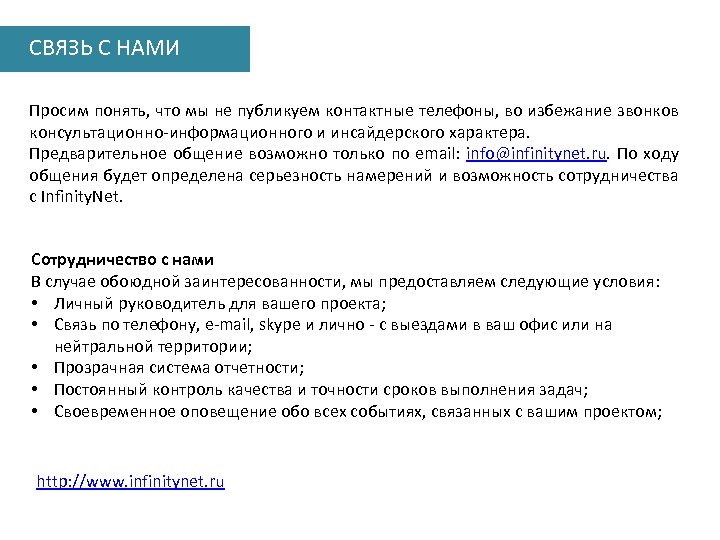 СВЯЗЬ С НАМИ

Просим понять, что мы не публикуем контактные телефоны, во избежание звонков консультационно-информационного и инсайдерского характера.
Предварительное общение возможно только по email: info@infinitynet.ru. По ходу общения будет определена серьезность намерений и возможность сотрудничества с InfinityNet.

Сотрудничество с нами
В случае обоюдной заинтересованности, мы предоставляем следующие условия:
• Личный руководитель для вашего проекта;
• Связь по телефону, e-mail, skype и лично - с выездами в ваш офис или на нейтральной территории;
• Прозрачная система отчетности;
• Постоянный контроль качества и точности сроков выполнения задач;
• Своевременное оповещение обо всех событиях, связанных с вашим проектом;

http://www.infinitynet.ru